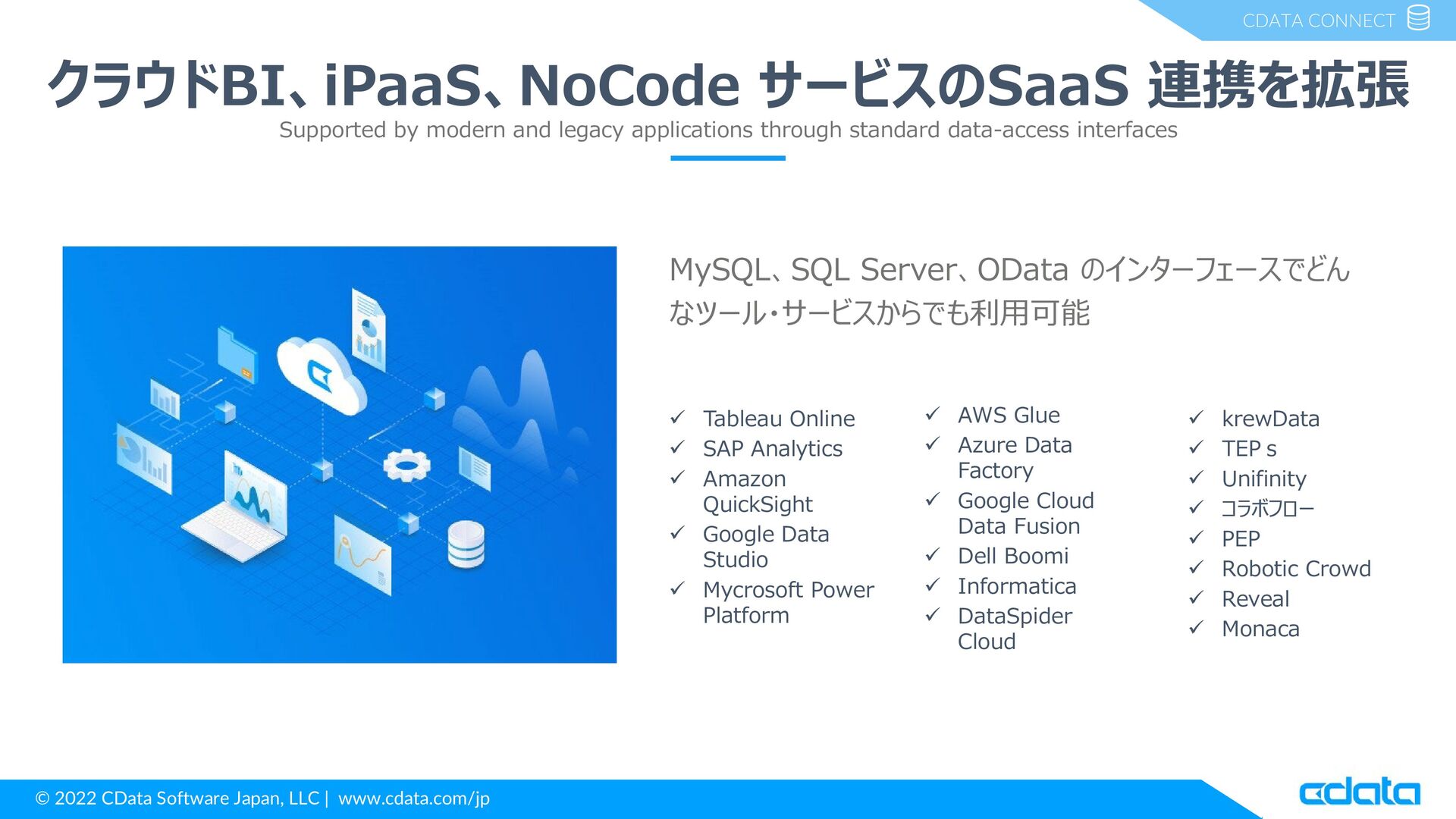 CDATA CONNECT

クラウドBI、iPaaS、NoCode サービスのSaaS 連携を拡張

Supported by modern and legacy applications through standard data-access interfaces

MySQL、SQL Server、OData のインターフェースでどんなツール・サービスからでも利用可能

✓ Tableau Online
✓ SAP Analytics
✓ Amazon QuickSight
✓ Google Data Studio
✓ Mycrosoft Power Platform

✓ AWS Glue
✓ Azure Data Factory
✓ Google Cloud Data Fusion
✓ Dell Boomi
✓ Informatica
✓ DataSpider Cloud

✓ krewData
✓ TEP s
✓ Unifinity
✓ コラボフロー
✓ PEP
✓ Robotic Crowd
✓ Reveal
✓ Monaca

© 2022 CData Software Japan, LLC | www.cdata.com/jp

cdata